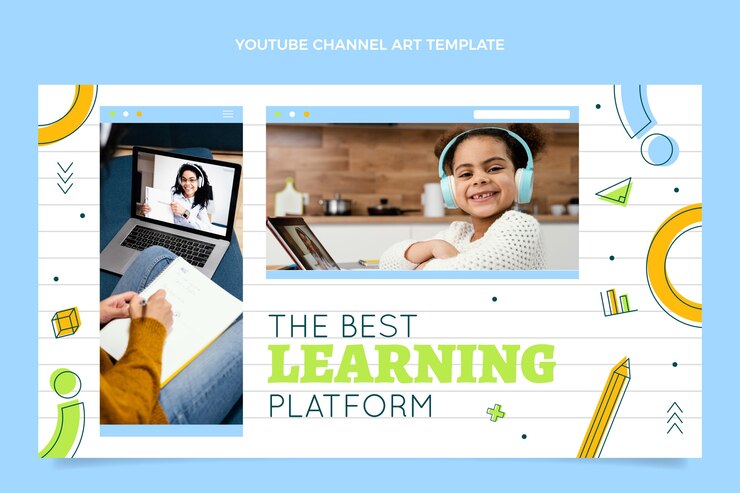 YOUTUBE CHANNEL ART TEMPLATE

THE BEST
LEARNING
PLATFORM